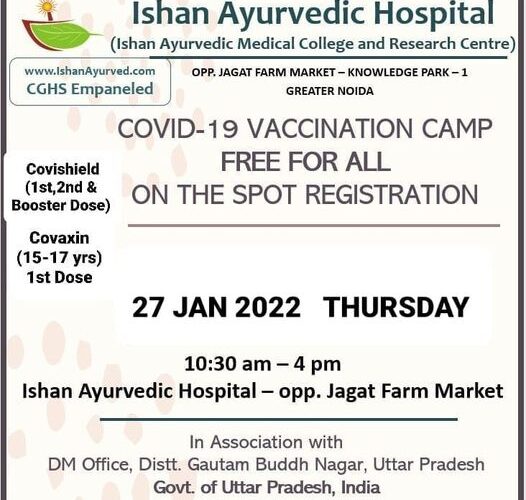 Ishan Ayurvedic Hospital
(Ishan Ayurvedic Medical College and Research Centre)

www.IshanAyurved.com
CGHS Empaneled

OPP. JAGAT FARM MARKET – KNOWLEDGE PARK – 1
GREATER NOIDA

COVID-19 VACCINATION CAMP
FREE FOR ALL
ON THE SPOT REGISTRATION

Covishield (1st,2nd & Booster Dose)

Covaxin (15-17 yrs) 1st Dose

27 JAN 2022 THURSDAY

10:30 am – 4 pm
Ishan Ayurvedic Hospital – opp. Jagat Farm Market

In Association with
DM Office, Distt. Gautam Buddh Nagar, Uttar Pradesh
Govt. of Uttar Pradesh, India